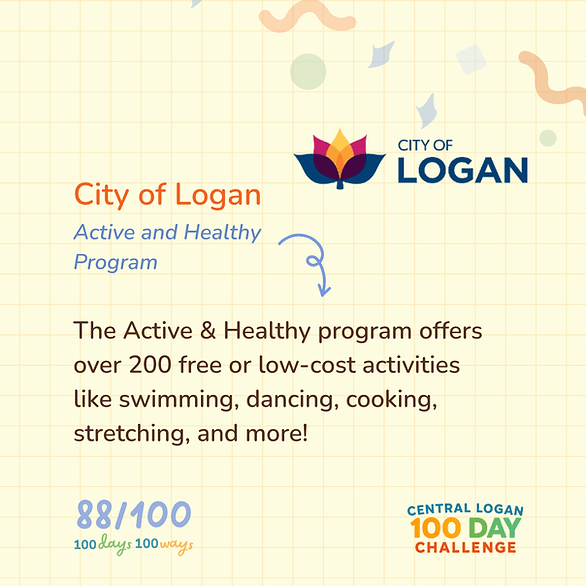 CITY OF
LOGAN

City of Logan

Active and Healthy Program

The Active & Healthy program offers over 200 free or low-cost activities like swimming, dancing, cooking, stretching, and more!

88/100
100 days 100 ways

CENTRAL LOGAN
100 DAY
CHALLENGE